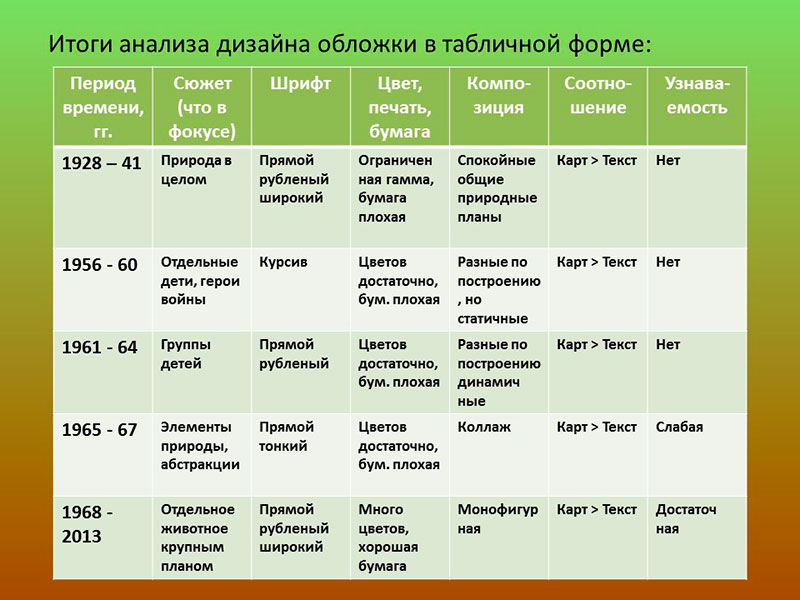 Итоги анализа дизайна обложки в табличной форме:

| Период времени, гг. | Сюжет (что в фокусе) | Шрифт | Цвет, печать, бумага | Композиция | Соотношение | Узнаваемость |
|---|---|---|---|---|---|---|
| 1928 – 41 | Природа в целом | Прямой рубленый широкий | Ограничен ная гамма, бумага плохая | Спокойные общие природные планы | Карт > Текст | Нет |
| 1956 - 60 | Отдельные дети, герои войны | Курсив | Цветов достаточно, бум. плохая | Разные по построению , но статичные | Карт > Текст | Нет |
| 1961 - 64 | Группы детей | Прямой рубленый | Цветов достаточно, бум. плохая | Разные по построению динамич ные | Карт > Текст | Нет |
| 1965 - 67 | Элементы природы, абстракции | Прямой тонкий | Цветов достаточно, бум. плохая | Коллаж | Карт > Текст | Слабая |
| 1968 - 2013 | Отдельное животное крупным планом | Прямой рубленый широкий | Много цветов, хорошая бумага | Монофигур ная | Карт > Текст | Достаточ ная |